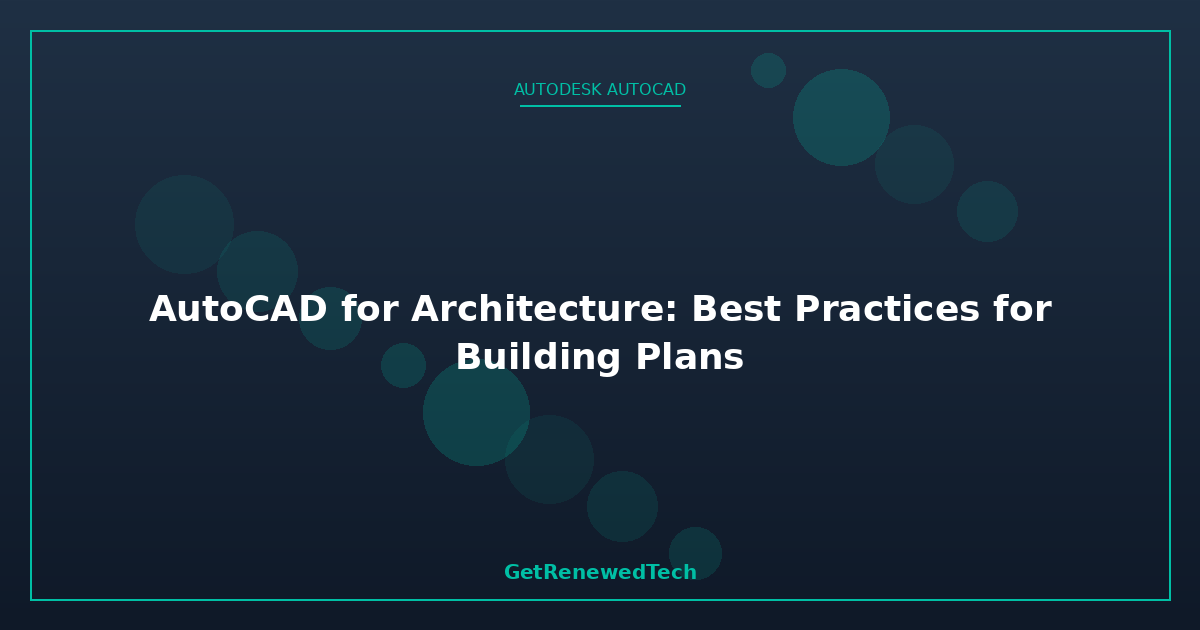 AUTODESK AUTOCAD

AutoCAD for Architecture: Best Practices for Building Plans

GetRenewedTech